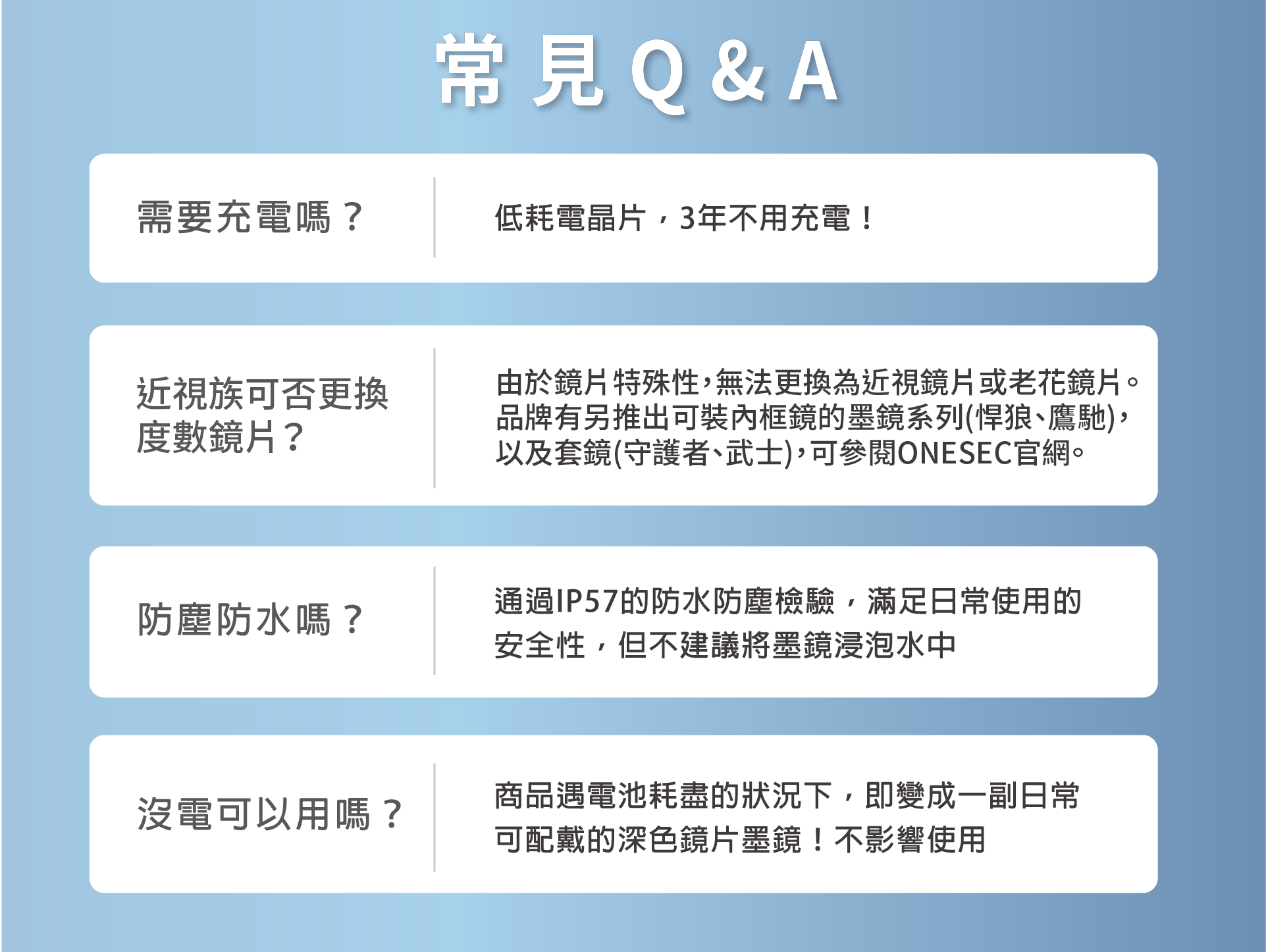 常見Q&A

需要充電嗎？

低耗電晶片，3年不用充電！

近視族可否更換度數鏡片？

由於鏡片特殊性，無法更換為近視鏡片或老花鏡片。品牌有另推出可裝內框鏡的墨鏡系列(悍狼、鷹馳)，以及套鏡(守護者、武士)，可參閱ONESEC官網。

防塵防水嗎？

通過IP57的防水防塵檢驗，滿足日常使用的安全性，但不建議將墨鏡浸泡水中

沒電可以用嗎？

商品遇電池耗盡的狀況下，即變成一副日常可配戴的深色鏡片墨鏡！不影響使用